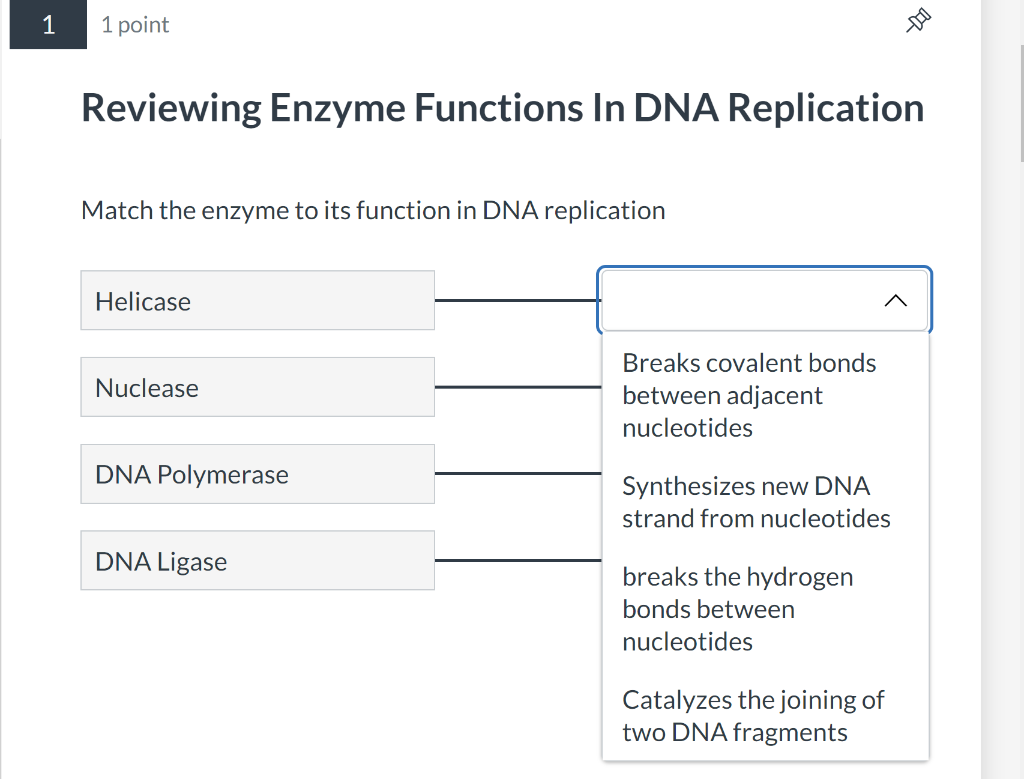 1

1 point

Reviewing Enzyme Functions In DNA Replication

Match the enzyme to its function in DNA replication

Helicase

Nuclease

DNA Polymerase

DNA Ligase

Breaks covalent bonds between adjacent nucleotides

Synthesizes new DNA strand from nucleotides

breaks the hydrogen bonds between nucleotides

Catalyzes the joining of two DNA fragments